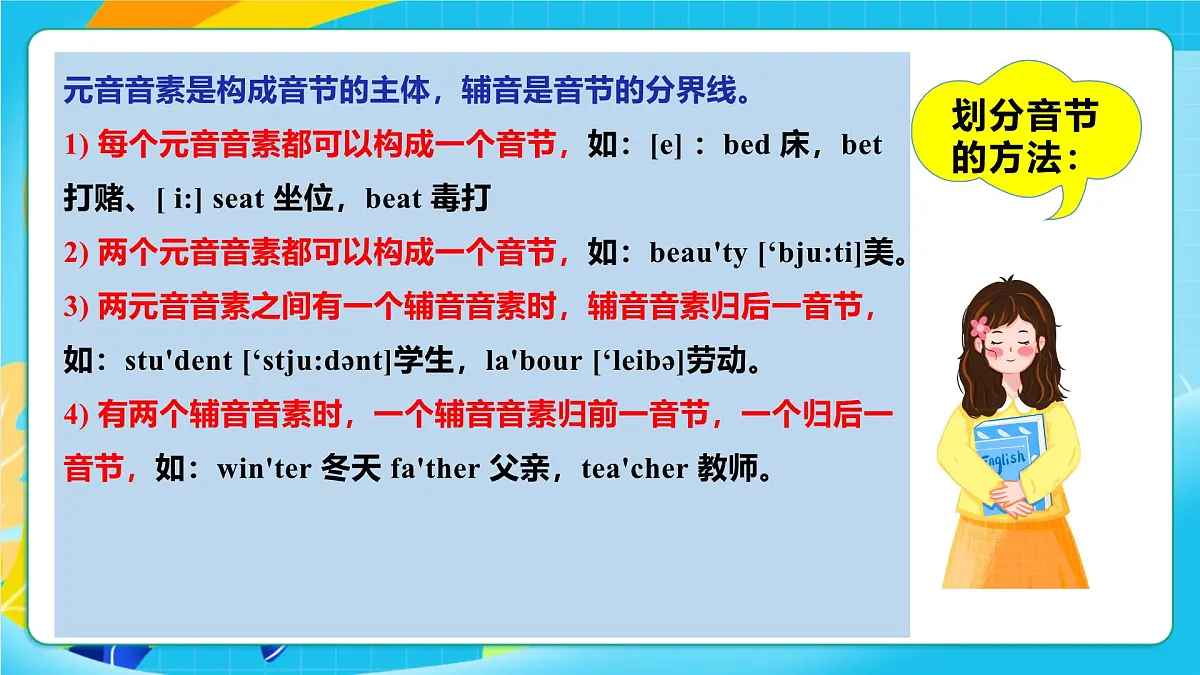 元音音素是构成音节的主体，辅音是音节的分界线。

1) 每个元音音素都可以构成一个音节，如：[e] ：bed 床，bet 打赌、[ i:] seat 坐位，beat 毒打

2) 两个元音音素都可以构成一个音节，如：beau'ty [‘bju:ti]美。

3) 两元音音素之间有一个辅音音素时，辅音音素归后一音节，如：stu'dent [‘stju:dənt]学生，la'bour [‘leibə]劳动。

4) 有两个辅音音素时，一个辅音音素归前一音节，一个归后一音节，如：win'ter 冬天 fa'ther 父亲，tea'cher 教师。

划分音节的方法：

English